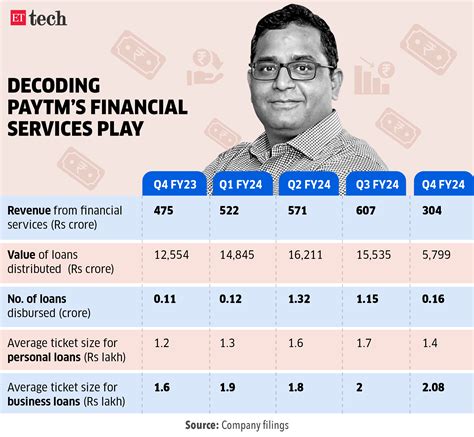 ET tech

DECODING PAYTM'S FINANCIAL SERVICES PLAY

| | Q4 FY23 | Q1 FY24 | Q2 FY24 | Q3 FY24 | Q4 FY24 |
|---|---|---|---|---|---|
| Revenue from financial services (Rs crore) | 475 | 522 | 571 | 607 | 304 |
| Value of loans distributed (Rs crore) | 12,554 | 14,845 | 16,211 | 15,535 | 5,799 |
| No. of loans disbursed (crore) | 0.11 | 0.12 | 1.32 | 1.15 | 0.16 |
| Average ticket size for personal loans (Rs lakh) | 1.2 | 1.3 | 1.6 | 1.7 | 1.4 |
| Average ticket size for business loans (Rs lakh) | 1.6 | 1.9 | 1.8 | 2 | 2.08 |

Source: Company filings